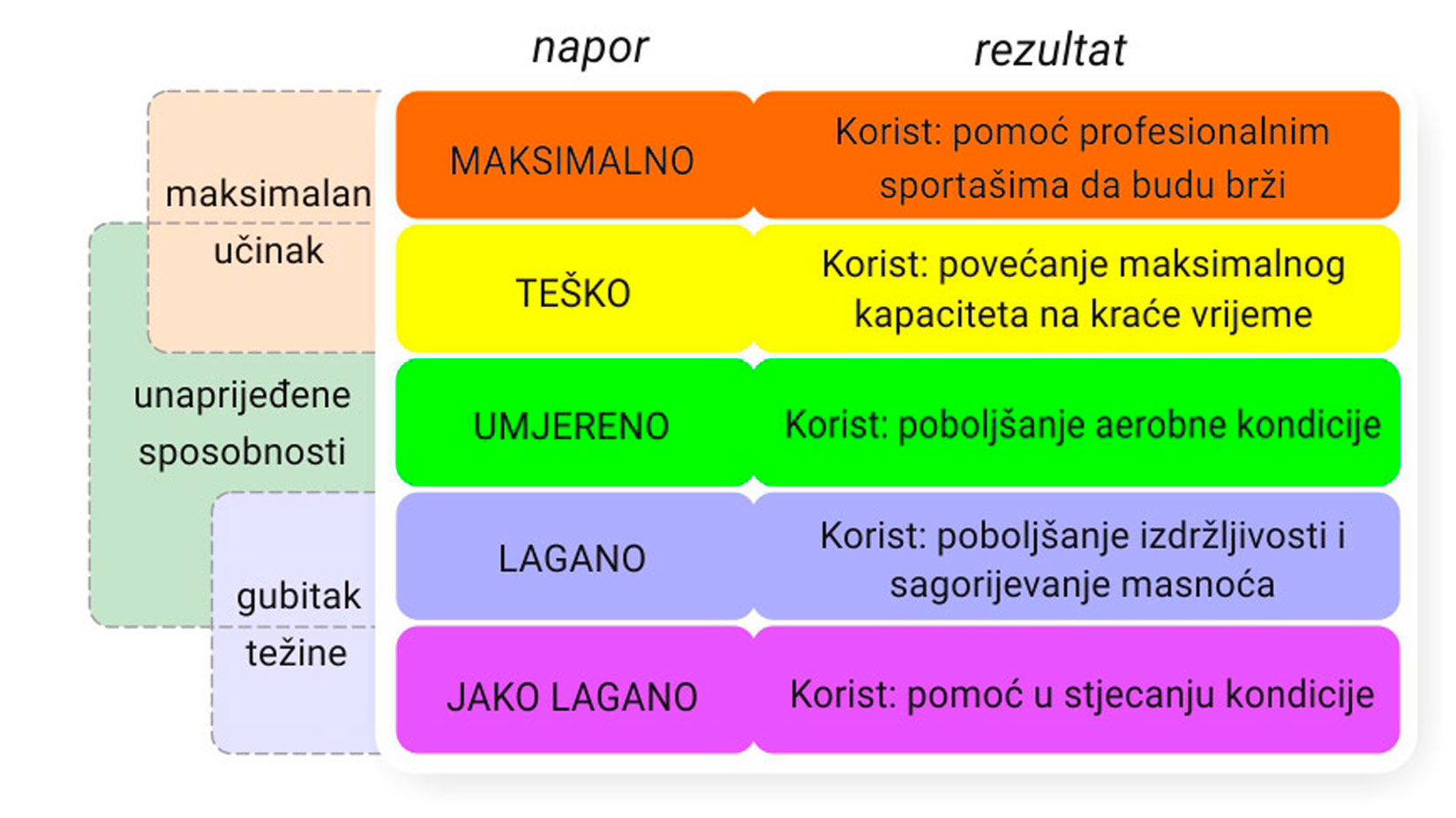 maksimalan učinak

unaprijeđene sposobnosti

gubitak težine

| napor | rezultat |
|---|---|
| MAKSIMALNO | Korist: pomoć profesionalnim sportašima da budu brži |
| TEŠKO | Korist: povećanje maksimalnog kapaciteta na kraće vrijeme |
| UMJERENO | Korist: poboljšanje aerobne kondicije |
| LAGANO | Korist: poboljšanje izdržljivosti i sagorijevanje masnoća |
| JAKO LAGANO | Korist: pomoć u stjecanju kondicije |